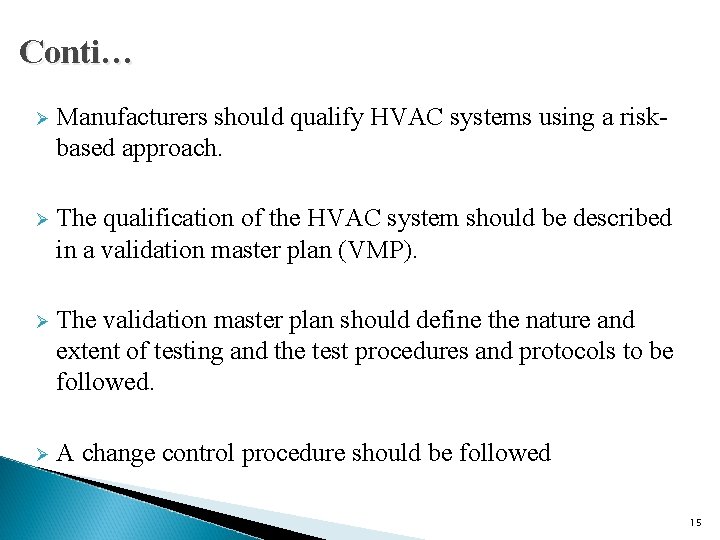 Conti…

➢ Manufacturers should qualify HVAC systems using a risk-based approach.

➢ The qualification of the HVAC system should be described in a validation master plan (VMP).

➢ The validation master plan should define the nature and extent of testing and the test procedures and protocols to be followed.

➢ A change control procedure should be followed

15